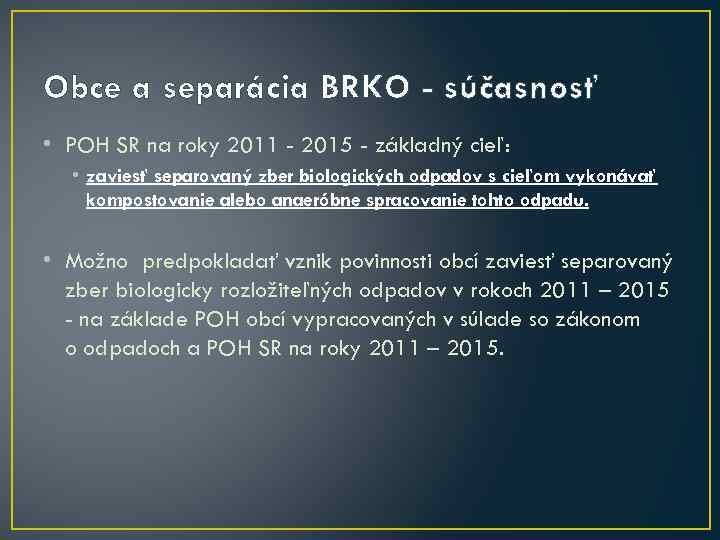 Obce a separácia BRKO - súčasnosť

• POH SR na roky 2011 - 2015 - základný cieľ:
  • zaviesť separovaný zber biologických odpadov s cieľom vykonávať kompostovanie alebo anaeróbne spracovanie tohto odpadu.

• Možno predpokladať vznik povinnosti obcí zaviesť separovaný zber biologicky rozložiteľných odpadov v rokoch 2011 – 2015 - na základe POH obcí vypracovaných v súlade so zákonom o odpadoch a POH SR na roky 2011 – 2015.